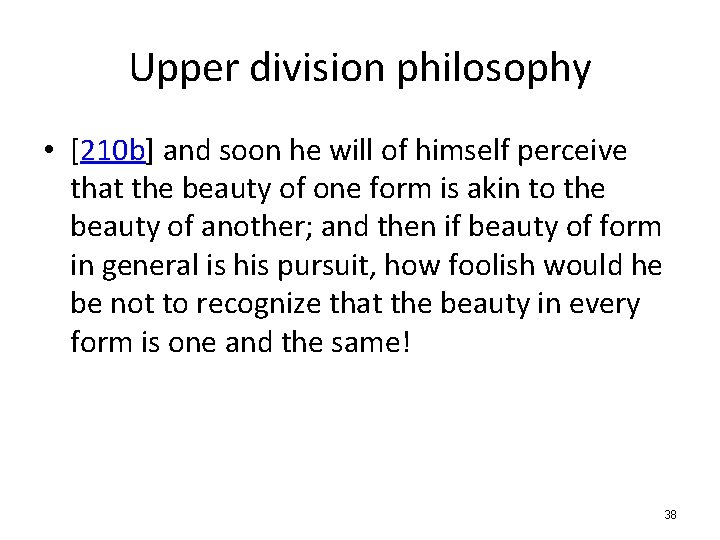 Upper division philosophy

• [210b] and soon he will of himself perceive that the beauty of one form is akin to the beauty of another; and then if beauty of form in general is his pursuit, how foolish would he be not to recognize that the beauty in every form is one and the same!

38